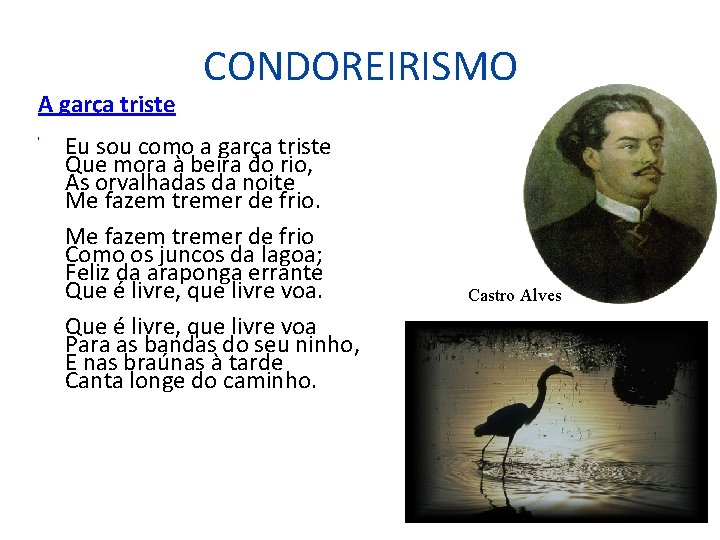 CONDOREIRISMO

A garça triste

Eu sou como a garça triste
Que mora à beira do rio,
As orvalhadas da noite
Me fazem tremer de frio.

Me fazem tremer de frio
Como os juncos da lagoa;
Feliz da araponga errante
Que é livre, que livre voa.

Que é livre, que livre voa
Para as bandas do seu ninho,
E nas braúnas à tarde
Canta longe do caminho.

Castro Alves